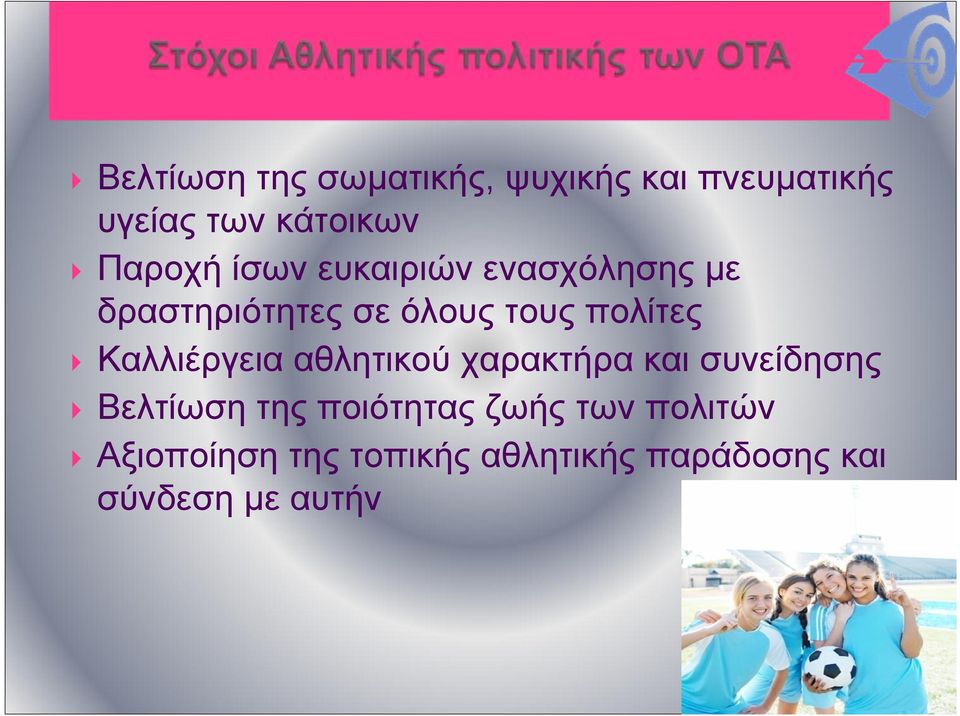 Στόχοι Αθλητικής πολιτικής των ΟΤΑ

Βελτίωση της σωματικής, ψυχικής και πνευματικής υγείας των κάτοικων

Παροχή ίσων ευκαιριών ενασχόλησης με δραστηριότητες σε όλους τους πολίτες

Καλλιέργεια αθλητικού χαρακτήρα και συνείδησης

Βελτίωση της ποιότητας ζωής των πολιτών

Αξιοποίηση της τοπικής αθλητικής παράδοσης και σύνδεση με αυτήν